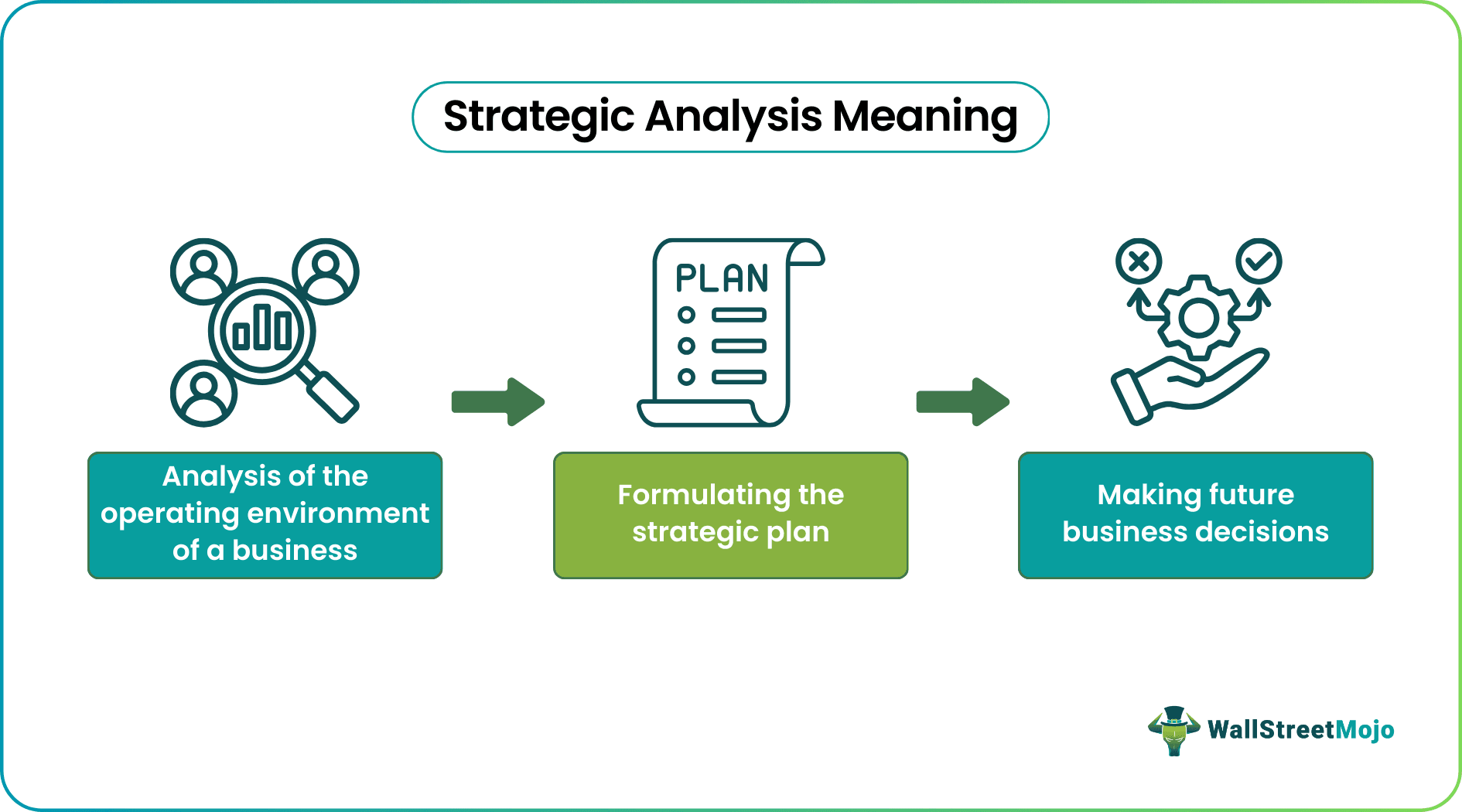 Strategic Analysis Meaning

PLAN

Analysis of the operating environment of a business

Formulating the strategic plan

Making future business decisions

WallStreetMojo